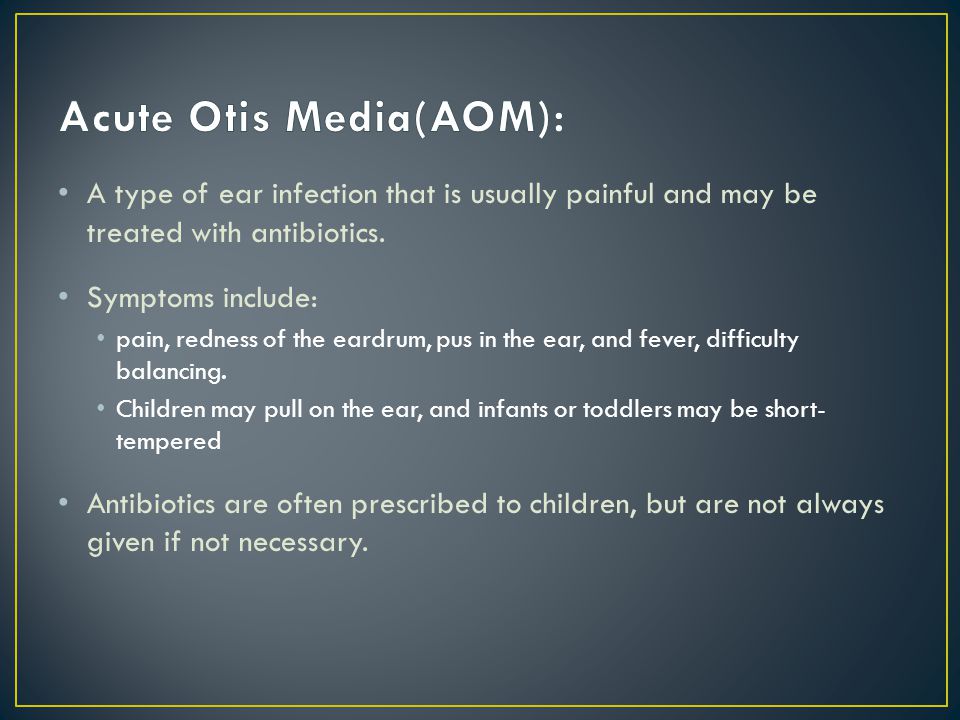 Acute Otis Media(AOM):

• A type of ear infection that is usually painful and may be treated with antibiotics.

• Symptoms include:
  • pain, redness of the eardrum, pus in the ear, and fever, difficulty balancing.
  • Children may pull on the ear, and infants or toddlers may be short-tempered

• Antibiotics are often prescribed to children, but are not always given if not necessary.